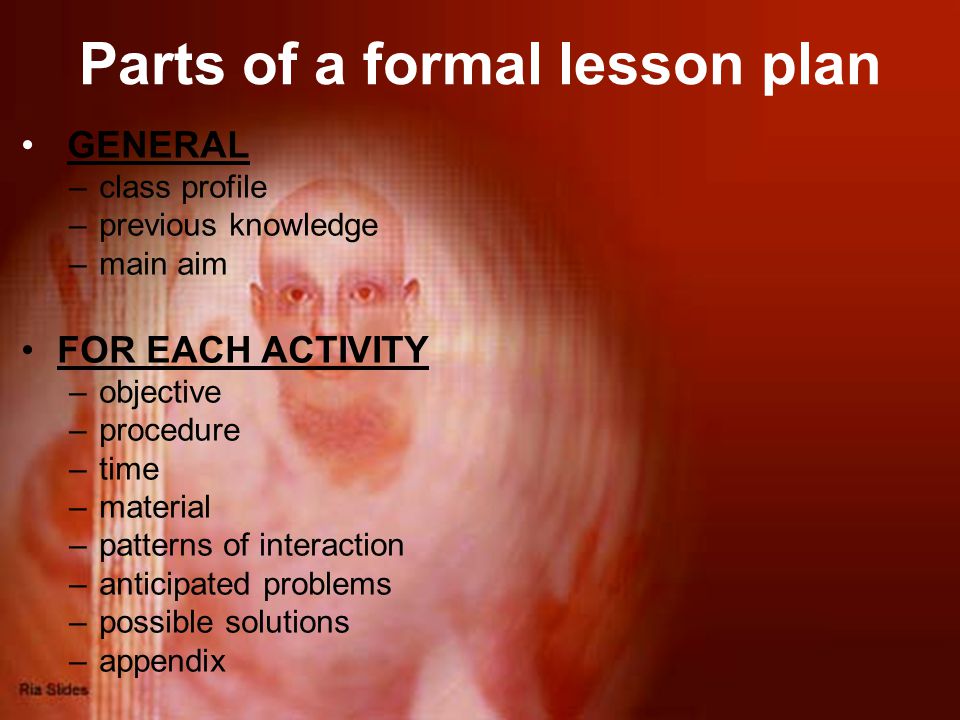 Parts of a formal lesson plan

• GENERAL
– class profile
– previous knowledge
– main aim

• FOR EACH ACTIVITY
– objective
– procedure
– time
– material
– patterns of interaction
– anticipated problems
– possible solutions
– appendix

Ria Slides